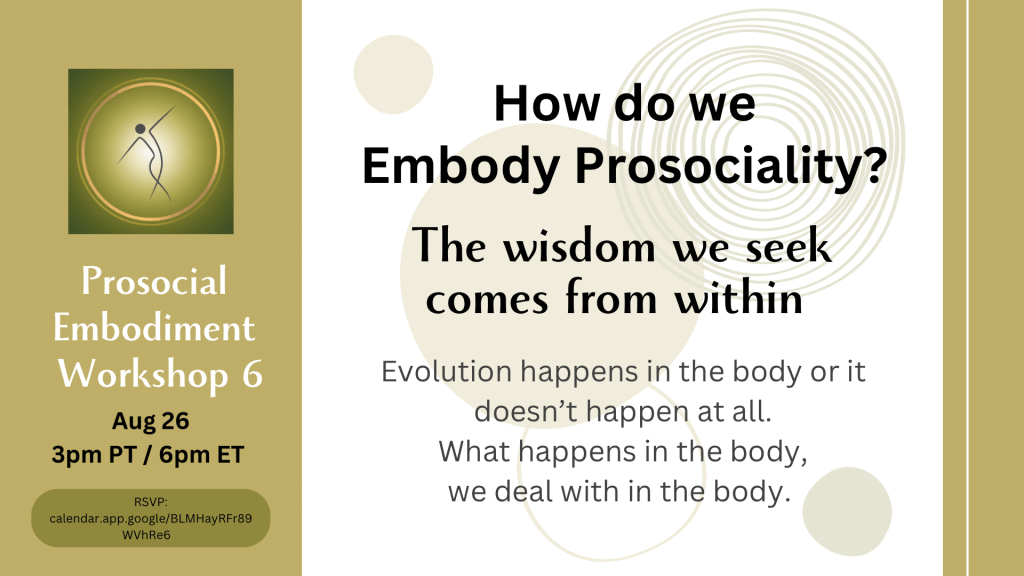 Prosocial Embodiment Workshop 6

Aug 26
3pm PT / 6pm ET

RSVP:
calendar.app.google/BLMHayRFr89WVhRe6

How do we Embody Prosociality?

The wisdom we seek comes from within

Evolution happens in the body or it doesn't happen at all.
What happens in the body, we deal with in the body.